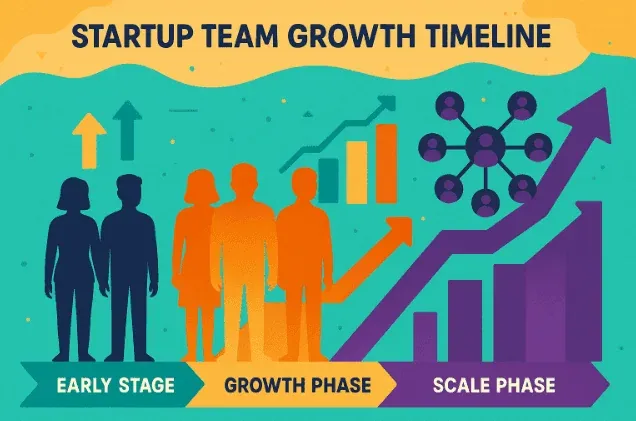 STARTUP TEAM GROWTH TIMELINE

EARLY STAGE

GROWTH PHASE

SCALE PHASE